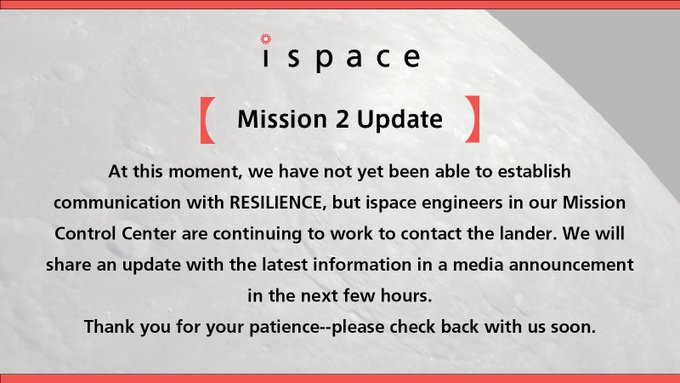 ispace

【 Mission 2 Update 】

At this moment, we have not yet been able to establish communication with RESILIENCE, but ispace engineers in our Mission Control Center are continuing to work to contact the lander. We will share an update with the latest information in a media announcement in the next few hours.

Thank you for your patience--please check back with us soon.